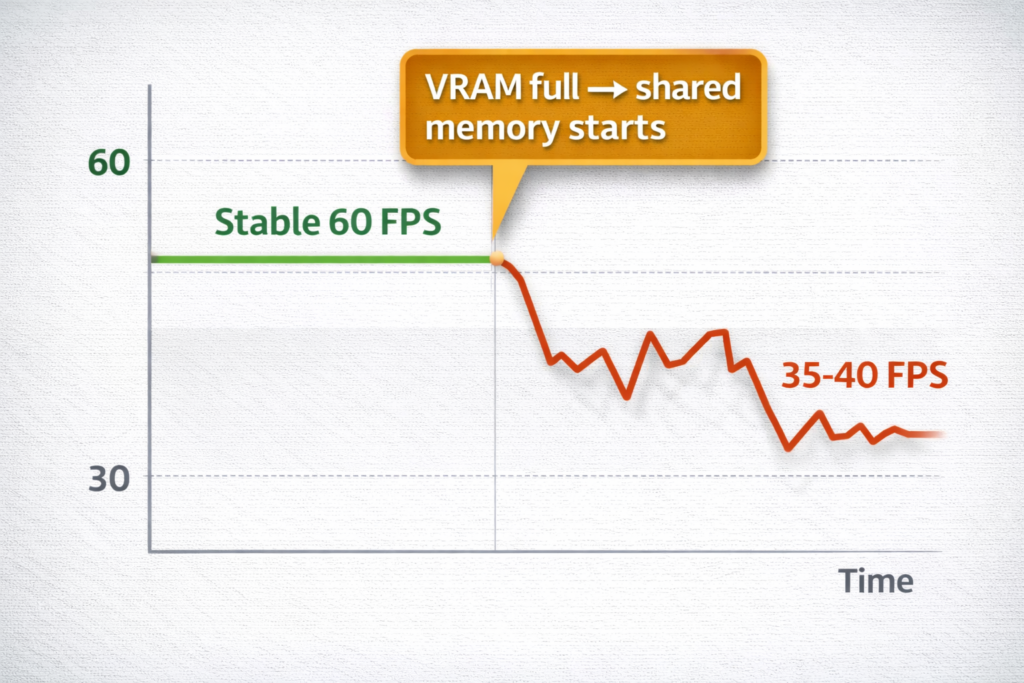 VRAM full → shared memory starts

60

Stable 60 FPS

35-40 FPS

30

Time